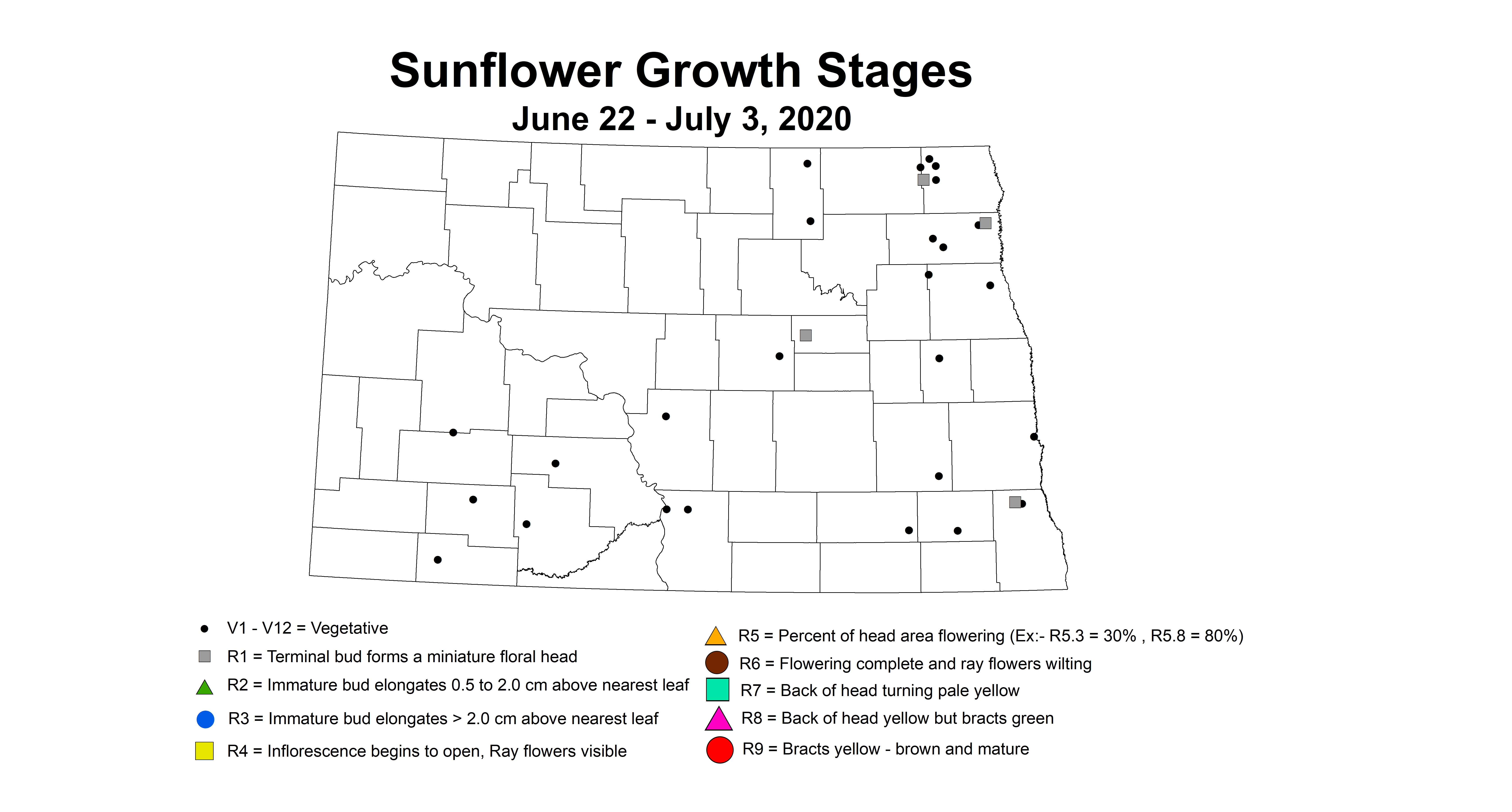 Sunflower Growth Stages
June 22 - July 3, 2020

V1 - V12 = Vegetative
R1 = Terminal bud forms a miniature floral head
R2 = Immature bud elongates 0.5 to 2.0 cm above nearest leaf
R3 = Immature bud elongates > 2.0 cm above nearest leaf
R4 = Inflorescence begins to open, Ray flowers visible

R5 = Percent of head area flowering (Ex:- R5.3 = 30% , R5.8 = 80%)
R6 = Flowering complete and ray flowers wilting
R7 = Back of head turning pale yellow
R8 = Back of head yellow but bracts green
R9 = Bracts yellow - brown and mature